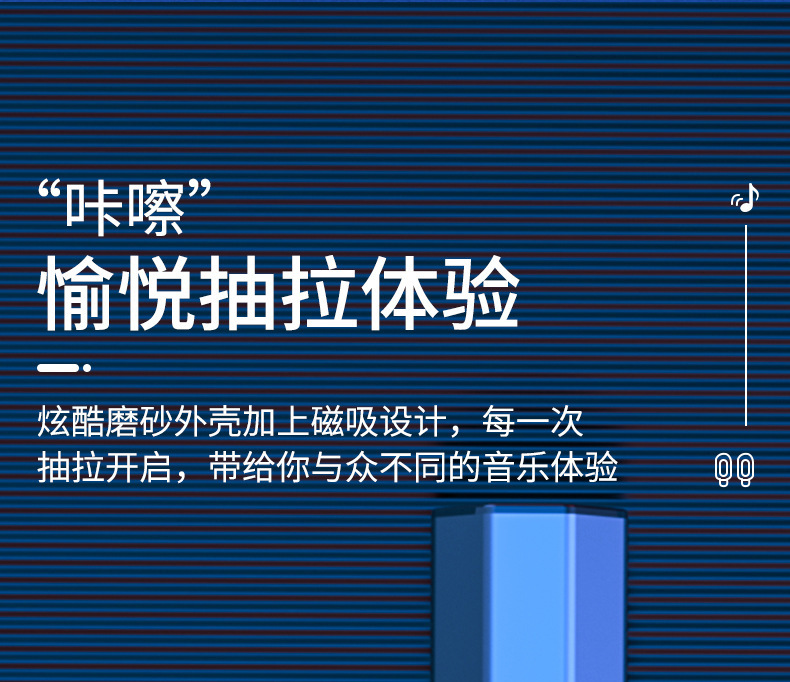 “咔嚓”
愉悦抽拉体验

炫酷磨砂外壳加上磁吸设计，每一次抽拉开启，带给你与众不同的音乐体验